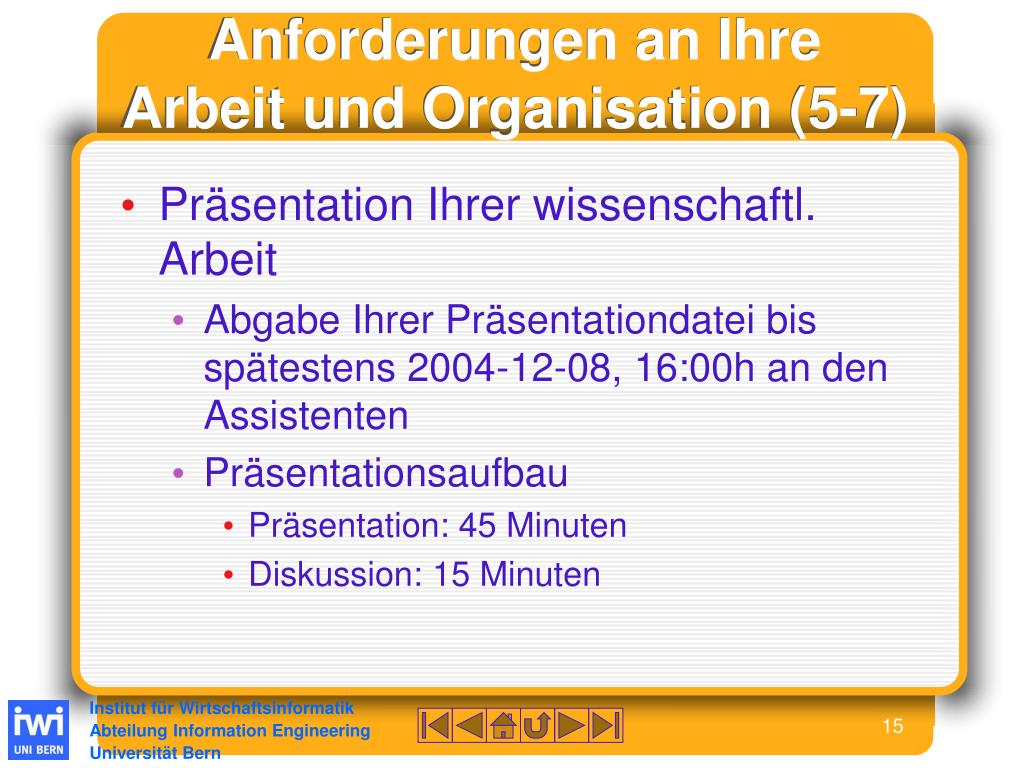 Anforderungen an Ihre Arbeit und Organisation (5-7)

• Präsentation Ihrer wissenschaftl. Arbeit
  • Abgabe Ihrer Präsentationdatei bis spätestens 2004-12-08, 16:00h an den Assistenten
  • Präsentationsaufbau
    • Präsentation: 45 Minuten
    • Diskussion: 15 Minuten

iwi
UNI BERN

Institut für Wirtschaftsinformatik
Abteilung Information Engineering
Universität Bern

15